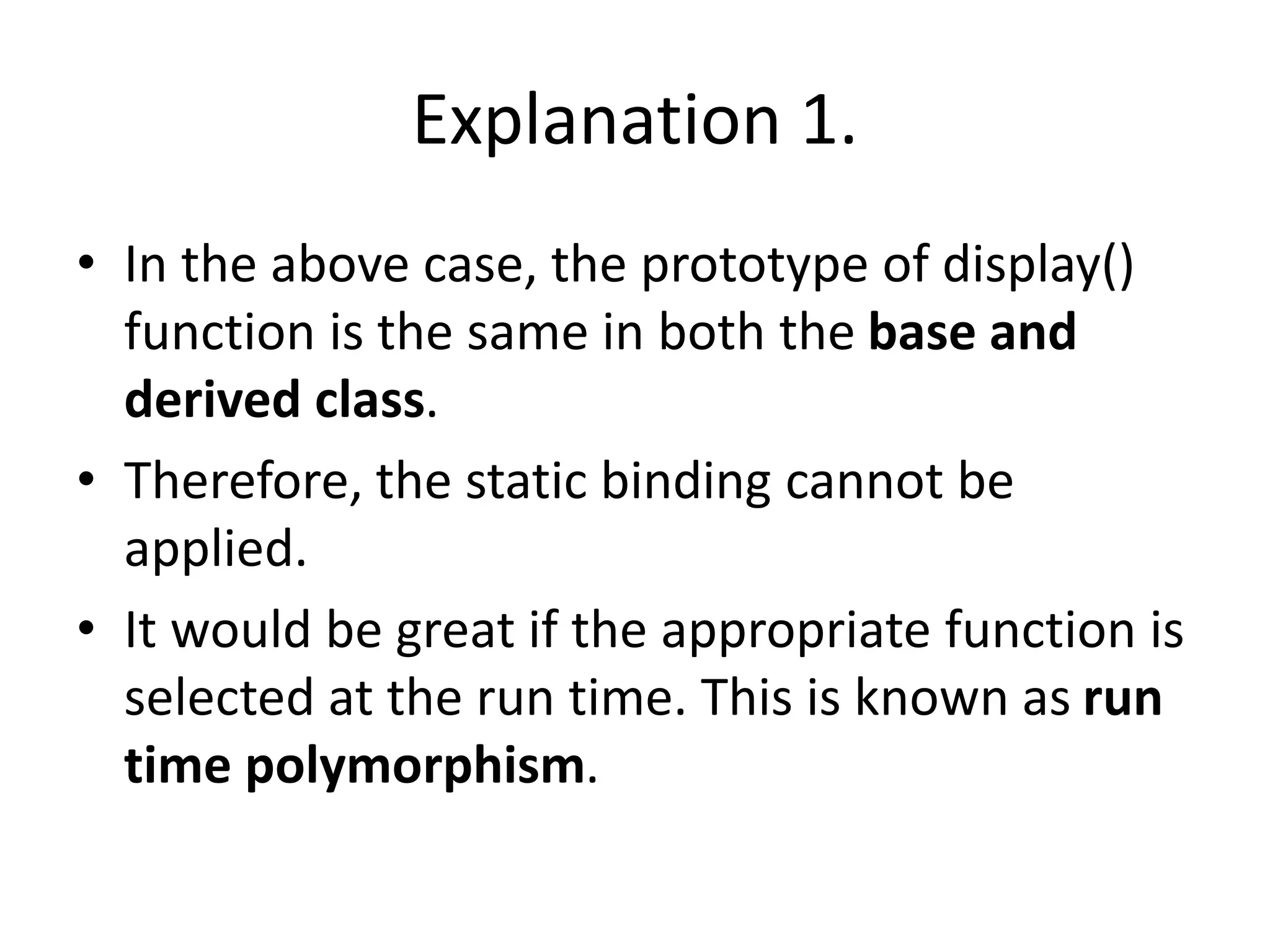 Explanation 1.

• In the above case, the prototype of display() function is the same in both the base and derived class.

• Therefore, the static binding cannot be applied.

• It would be great if the appropriate function is selected at the run time. This is known as run time polymorphism.